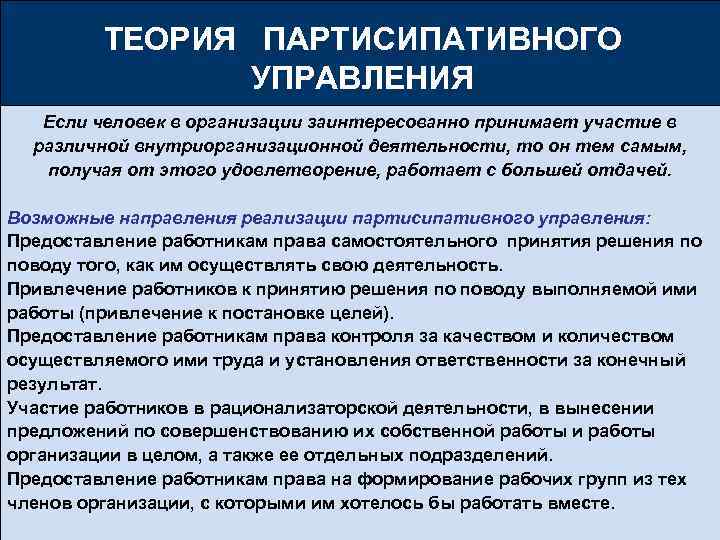 ТЕОРИЯ ПАРТИСИПАТИВНОГО УПРАВЛЕНИЯ

Если человек в организации заинтересованно принимает участие в различной внутриорганизационной деятельности, то он тем самым, получая от этого удовлетворение, работает с большей отдачей.

Возможные направления реализации партисипативного управления:
Предоставление работникам права самостоятельного принятия решения по поводу того, как им осуществлять свою деятельность.
Привлечение работников к принятию решения по поводу выполняемой ими работы (привлечение к постановке целей).
Предоставление работникам права контроля за качеством и количеством осуществляемого ими труда и установления ответственности за конечный результат.
Участие работников в рационализаторской деятельности, в вынесении предложений по совершенствованию их собственной работы и работы организации в целом, а также ее отдельных подразделений.
Предоставление работникам права на формирование рабочих групп из тех членов организации, с которыми им хотелось бы работать вместе.